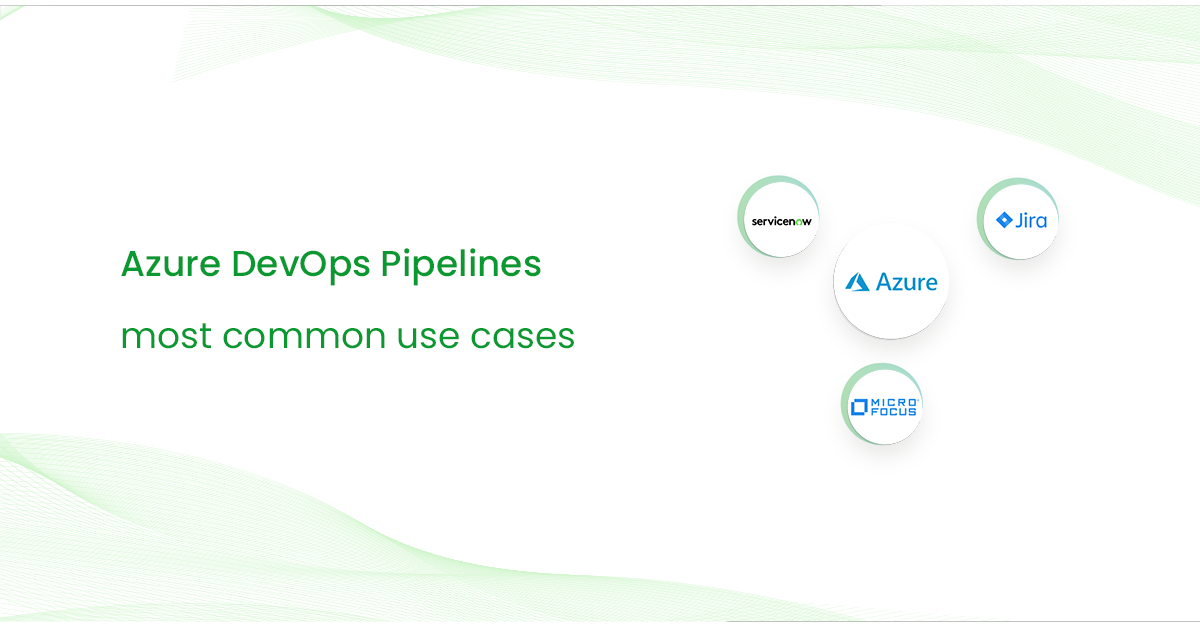 Azure DevOps Pipelines

most common use cases

servicenow

Jira

Azure

MICRO FOCUS